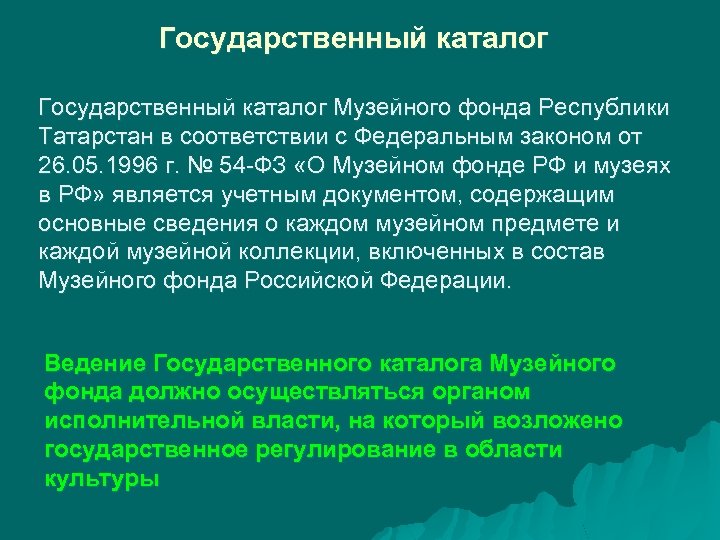 Государственный каталог

Государственный каталог Музейного фонда Республики Татарстан в соответствии с Федеральным законом от 26.05.1996 г. № 54-ФЗ «О Музейном фонде РФ и музеях в РФ» является учетным документом, содержащим основные сведения о каждом музейном предмете и каждой музейной коллекции, включенных в состав Музейного фонда Российской Федерации.

Ведение Государственного каталога Музейного фонда должно осуществляться органом исполнительной власти, на который возложено государственное регулирование в области культуры